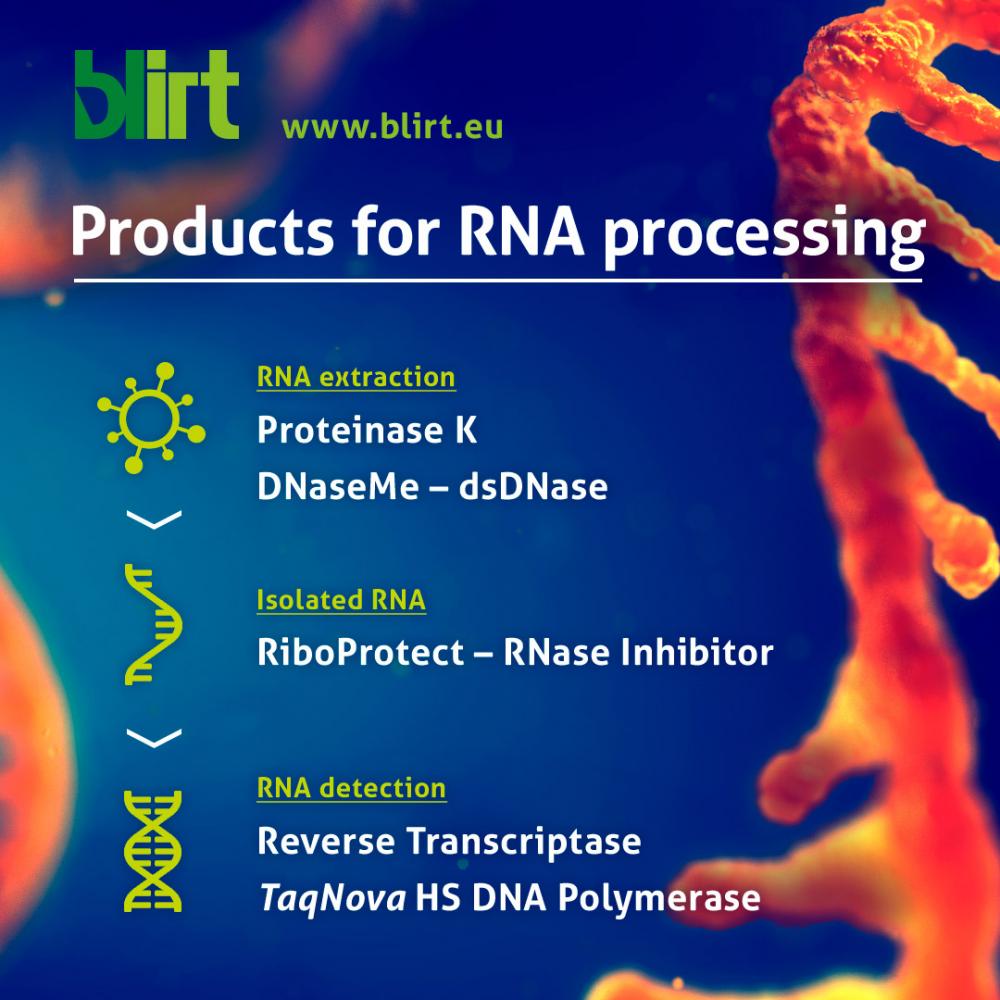 blirt www.blirt.eu

Products for RNA processing

RNA extraction
Proteinase K
DNaseMe – dsDNase

Isolated RNA
RiboProtect – RNase Inhibitor

RNA detection
Reverse Transcriptase
TaqNova HS DNA Polymerase